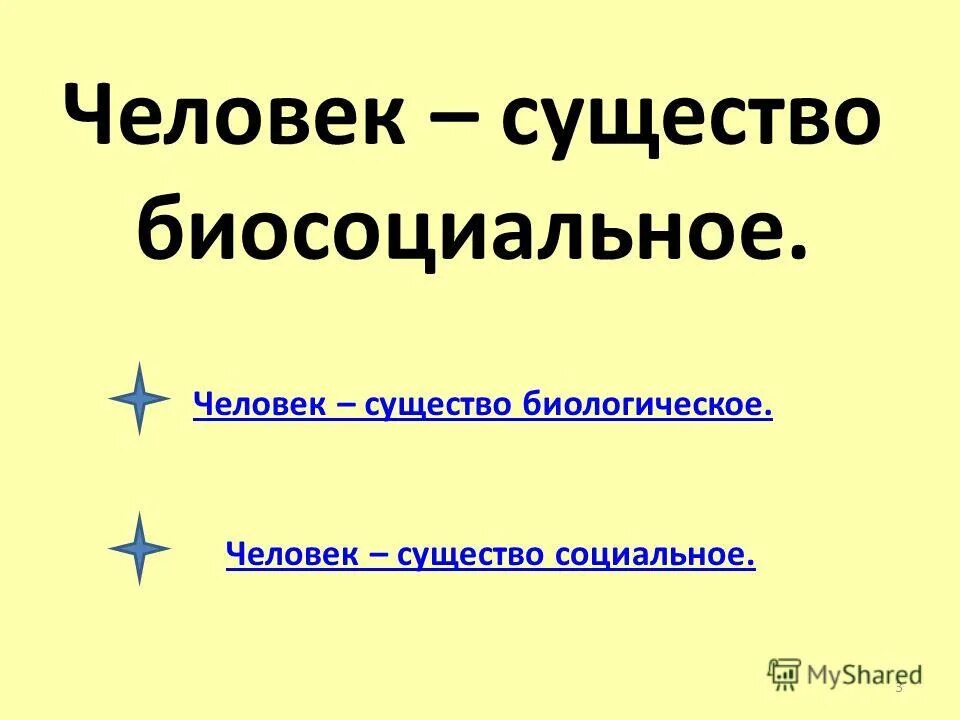 Человек – существо биосоциальное.

Человек – существо биологическое.

Человек – существо социальное.

MyShared

3